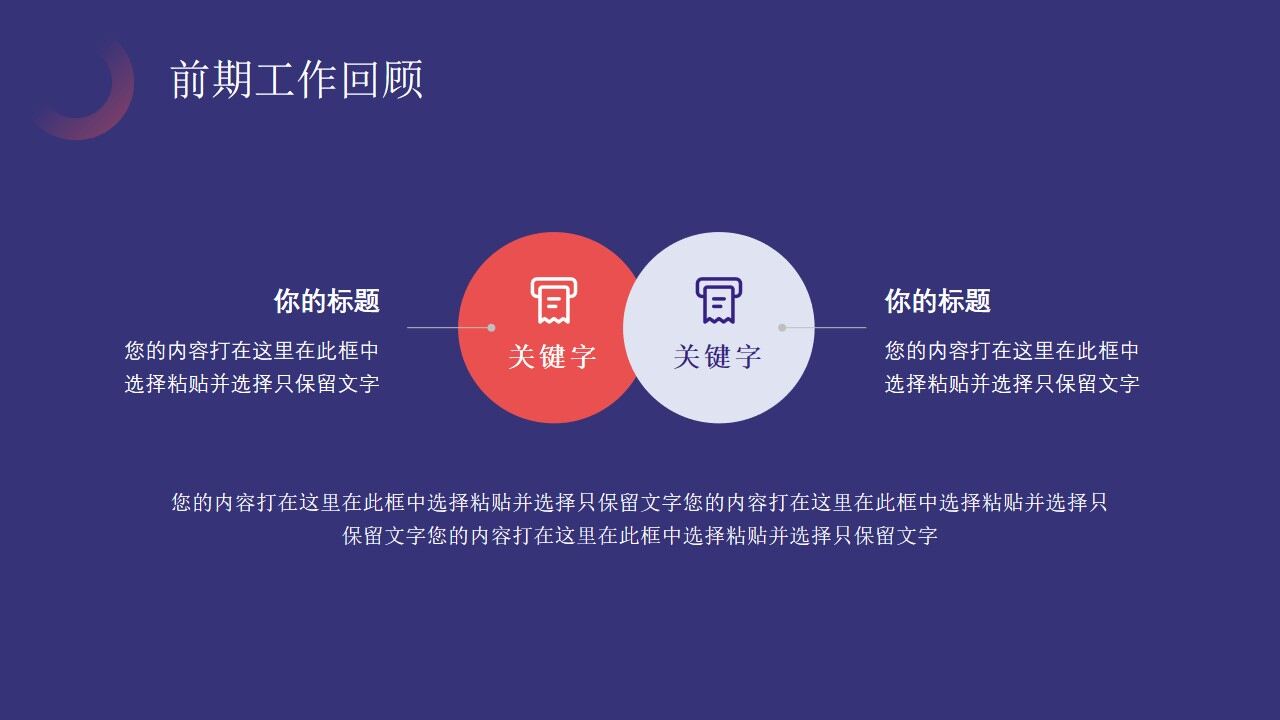 前期工作回顾

你的标题

您的内容打在这里在此框中选择粘贴并选择只保留文字

关键字

关键字

你的标题

您的内容打在这里在此框中选择粘贴并选择只保留文字

您的内容打在这里在此框中选择粘贴并选择只保留文字您的内容打在这里在此框中选择粘贴并选择只保留文字您的内容打在这里在此框中选择粘贴并选择只保留文字